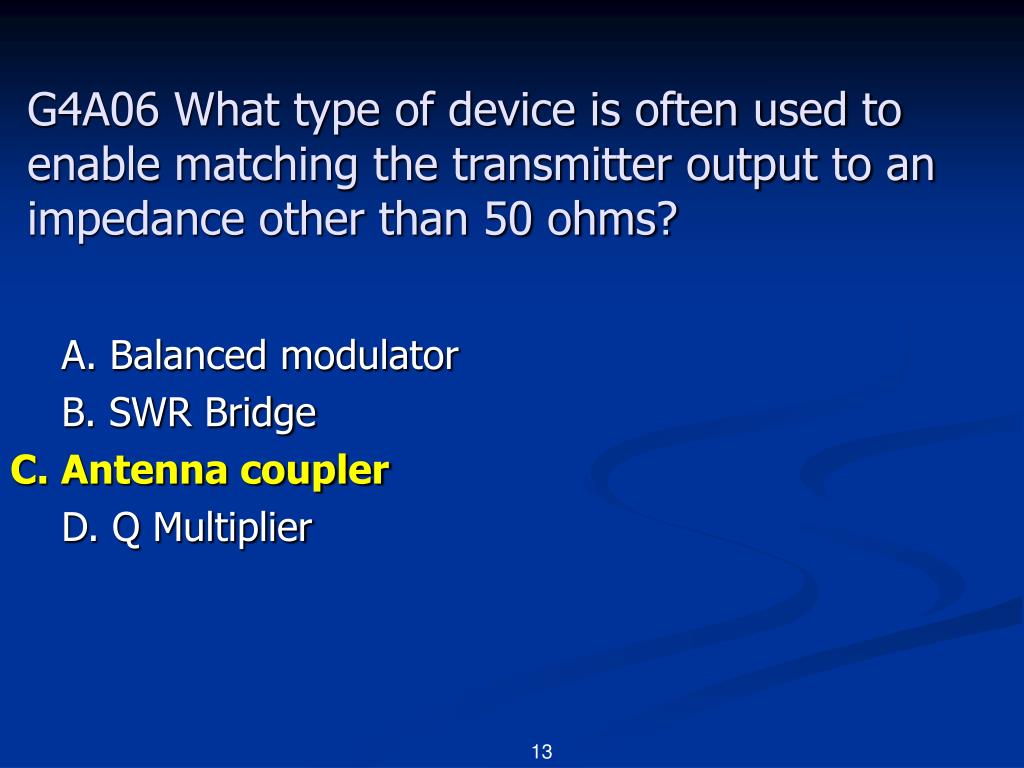 G4A06 What type of device is often used to enable matching the transmitter output to an impedance other than 50 ohms?

A. Balanced modulator
B. SWR Bridge
C. Antenna coupler
D. Q Multiplier

13